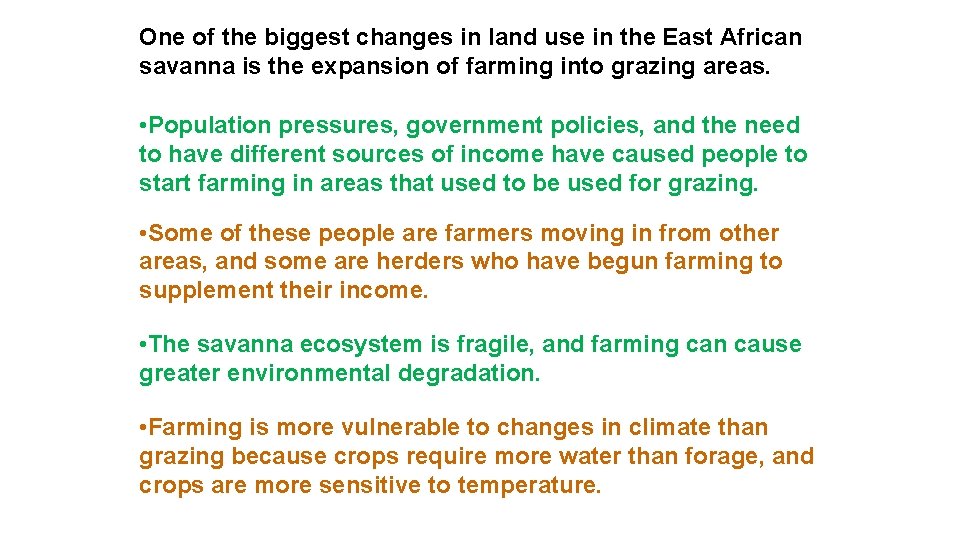 One of the biggest changes in land use in the East African savanna is the expansion of farming into grazing areas.

•Population pressures, government policies, and the need to have different sources of income have caused people to start farming in areas that used to be used for grazing.

•Some of these people are farmers moving in from other areas, and some are herders who have begun farming to supplement their income.

•The savanna ecosystem is fragile, and farming can cause greater environmental degradation.

•Farming is more vulnerable to changes in climate than grazing because crops require more water than forage, and crops are more sensitive to temperature.